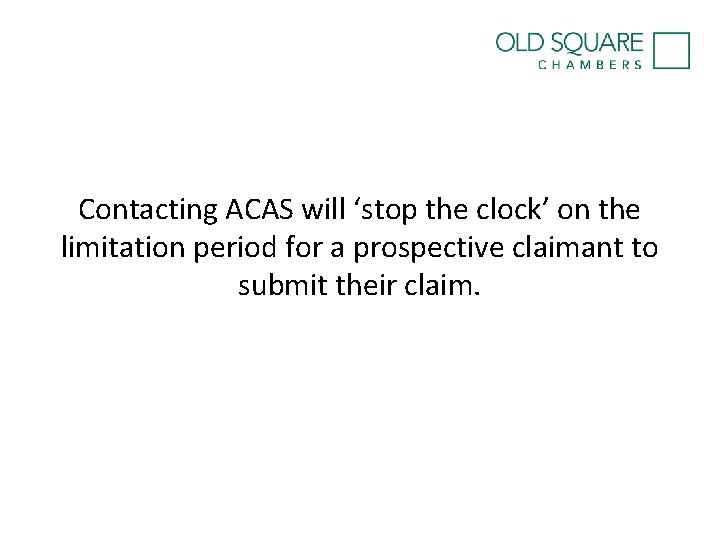 OLD SQUARE
CHAMBERS

Contacting ACAS will ‘stop the clock’ on the limitation period for a prospective claimant to submit their claim.